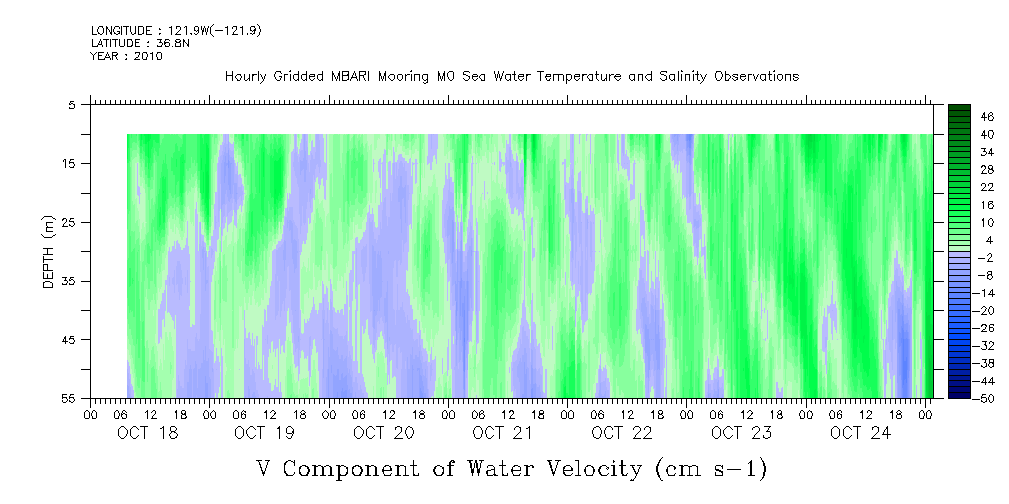 LONGITUDE : 121.9W(-121.9)
LATITUDE : 36.8N
YEAR : 2010

Hourly Gridded MBARI Mooring M0 Sea Water Temperature and Salinity Observations

DEPTH (m)

5
15
25
35
45
55

46
40
34
28
22
16
10
4
-2
-8
-14
-20
-26
-32
-38
-44
-50

00 06 12 18 00 06 12 18 00 06 12 18 00 06 12 18 00 06 12 18 00 06 12 18 00 06 12 18 00

OCT 18 OCT 19 OCT 20 OCT 21 OCT 22 OCT 23 OCT 24

V Component of Water Velocity (cm s-1)